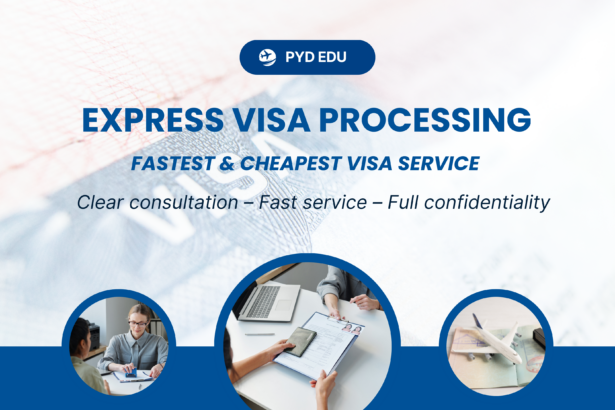 PYD EDU

EXPRESS VISA PROCESSING

FASTEST & CHEAPEST VISA SERVICE

Clear consultation – Fast service – Full confidentiality

VISA